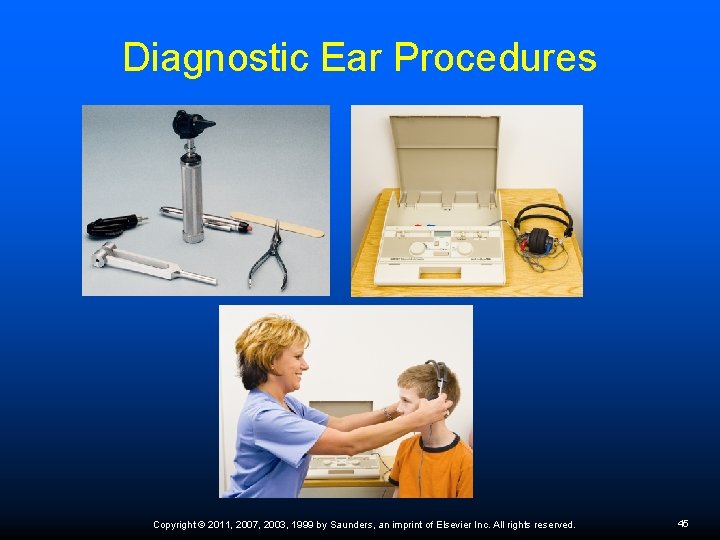 Diagnostic Ear Procedures

Copyright © 2011, 2007, 2003, 1999 by Saunders, an imprint of Elsevier Inc. All rights reserved.

45